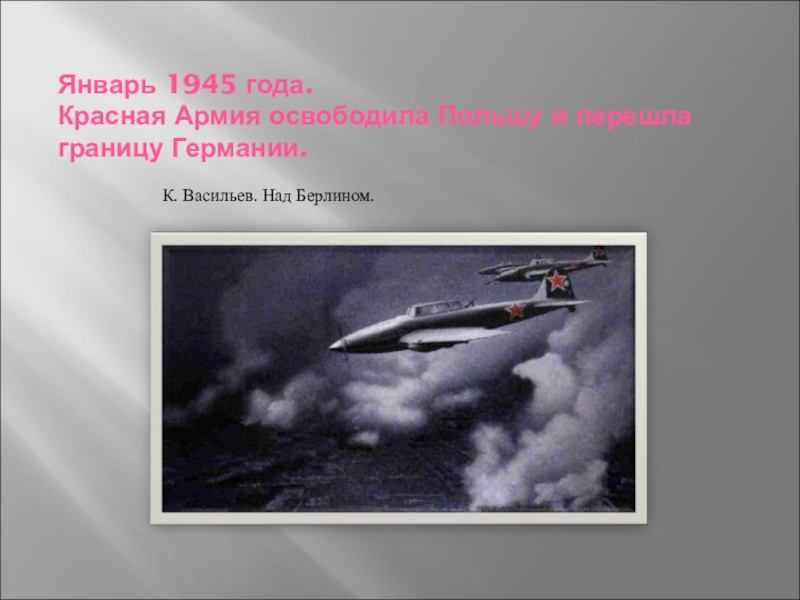 Январь 1945 года.
Красная Армия освободила Польшу и перешла границу Германии.

К. Васильев. Над Берлином.